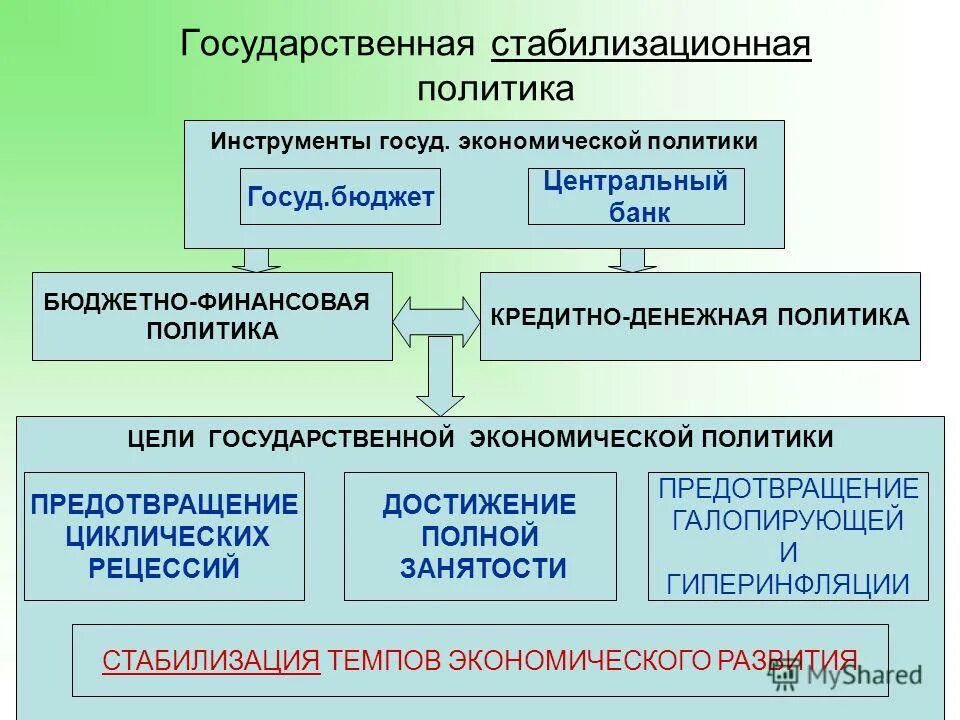 Государственная стабилизационная политика

Инструменты госуд. экономической политики

Госуд.бюджет

Центральный банк

БЮДЖЕТНО-ФИНАНСОВАЯ ПОЛИТИКА

КРЕДИТНО-ДЕНЕЖНАЯ ПОЛИТИКА

ЦЕЛИ ГОСУДАРСТВЕННОЙ ЭКОНОМИЧЕСКОЙ ПОЛИТИКИ

ПРЕДОТВРАЩЕНИЕ ЦИКЛИЧЕСКИХ РЕЦЕССИЙ

ДОСТИЖЕНИЕ ПОЛНОЙ ЗАНЯТОСТИ

ПРЕДОТВРАЩЕНИЕ ГАЛОПИРУЮЩЕЙ И ГИПЕРИНФЛЯЦИИ

СТАБИЛИЗАЦИЯ ТЕМПОВ ЭКОНОМИЧЕСКОГО РАЗВИТИЯ

MyShared